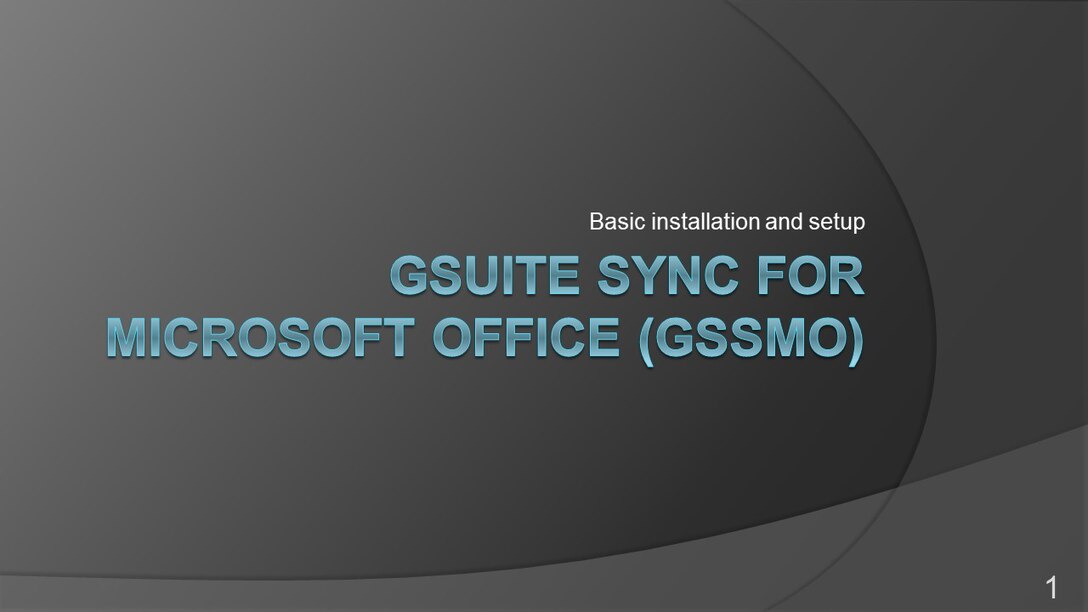 Basic installation and setup

GSUITE SYNC FOR MICROSOFT OFFICE (GSSMO)

1